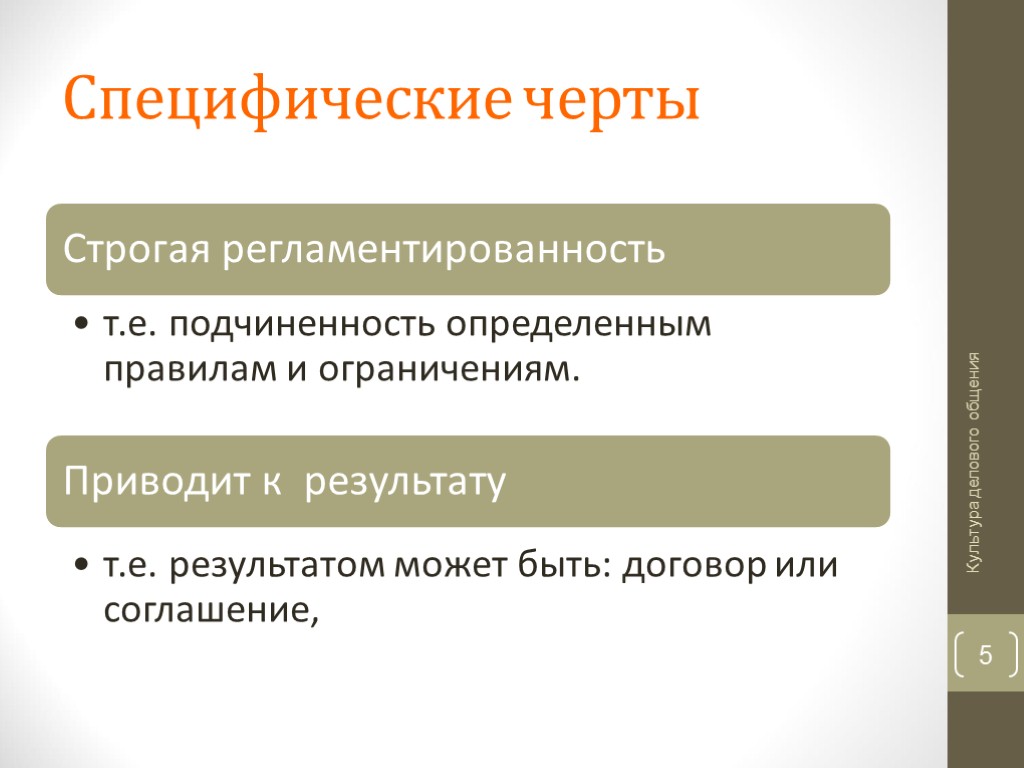 Специфические черты

Строгая регламентированность

• т.е. подчиненность определенным правилам и ограничениям.

Приводит к результату

• т.е. результатом может быть: договор или соглашение,

Культура делового общения

5